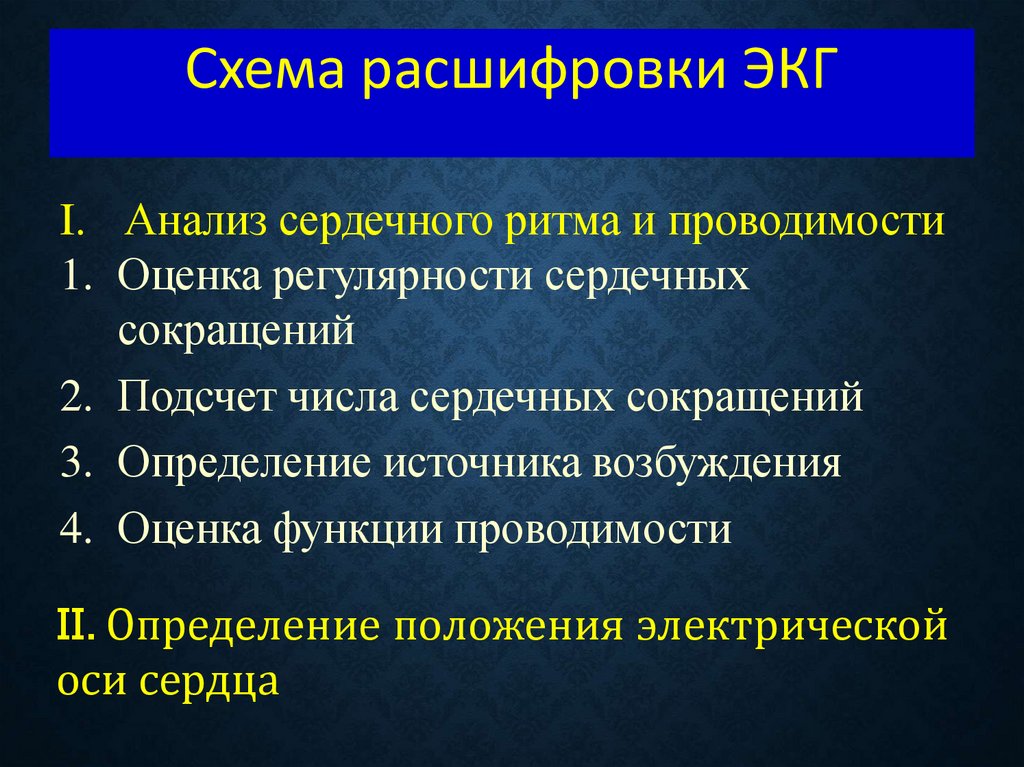 Схема расшифровки ЭКГ

I. Анализ сердечного ритма и проводимости
1. Оценка регулярности сердечных сокращений
2. Подсчет числа сердечных сокращений
3. Определение источника возбуждения
4. Оценка функции проводимости

II. Определение положения электрической оси сердца